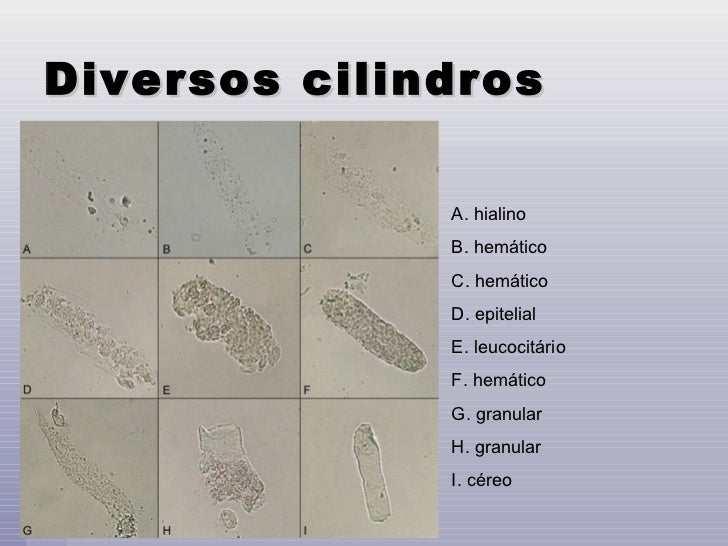 Diversos cilindros

A B C D E F G H I

A. hialino
B. hemático
C. hemático
D. epitelial
E. leucocitário
F. hemático
G. granular
H. granular
I. céreo